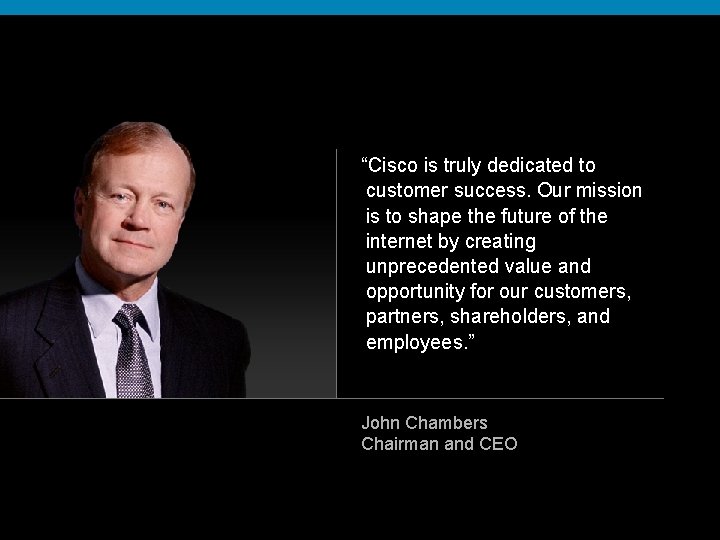 “Cisco is truly dedicated to customer success. Our mission is to shape the future of the internet by creating unprecedented value and opportunity for our customers, partners, shareholders, and employees.”

John Chambers
Chairman and CEO